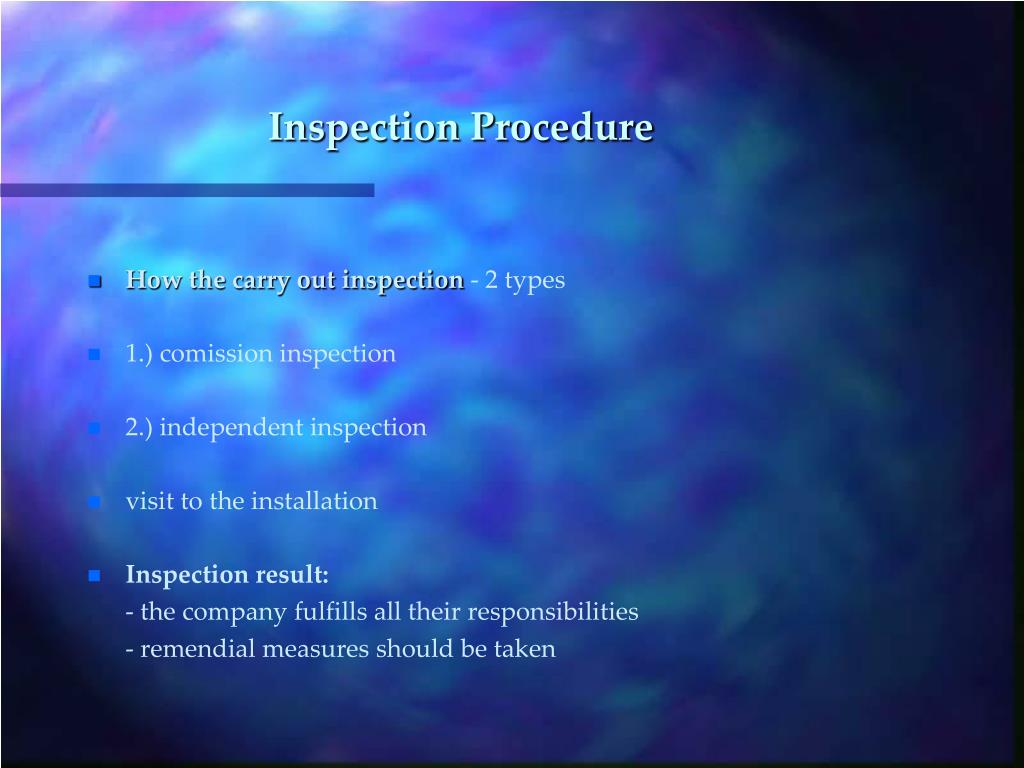 Inspection Procedure

How the carry out inspection - 2 types

1.) comission inspection

2.) independent inspection

visit to the installation

Inspection result:
- the company fulfills all their responsibilities
- remendial measures should be taken